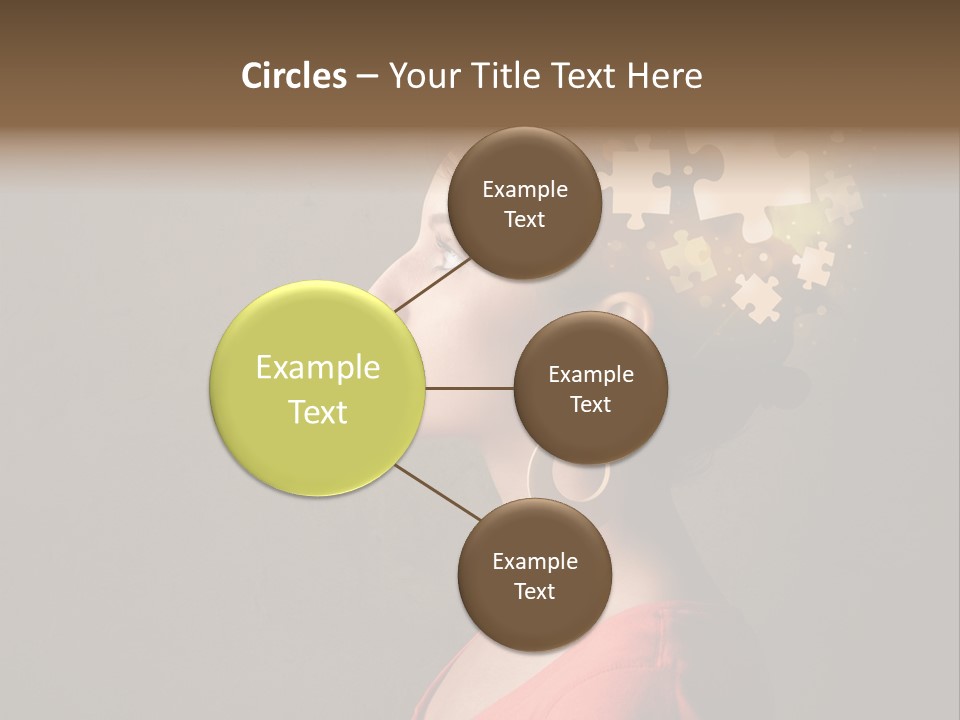 Circles – Your Title Text Here

Example Text

Example Text

Example Text

Example Text